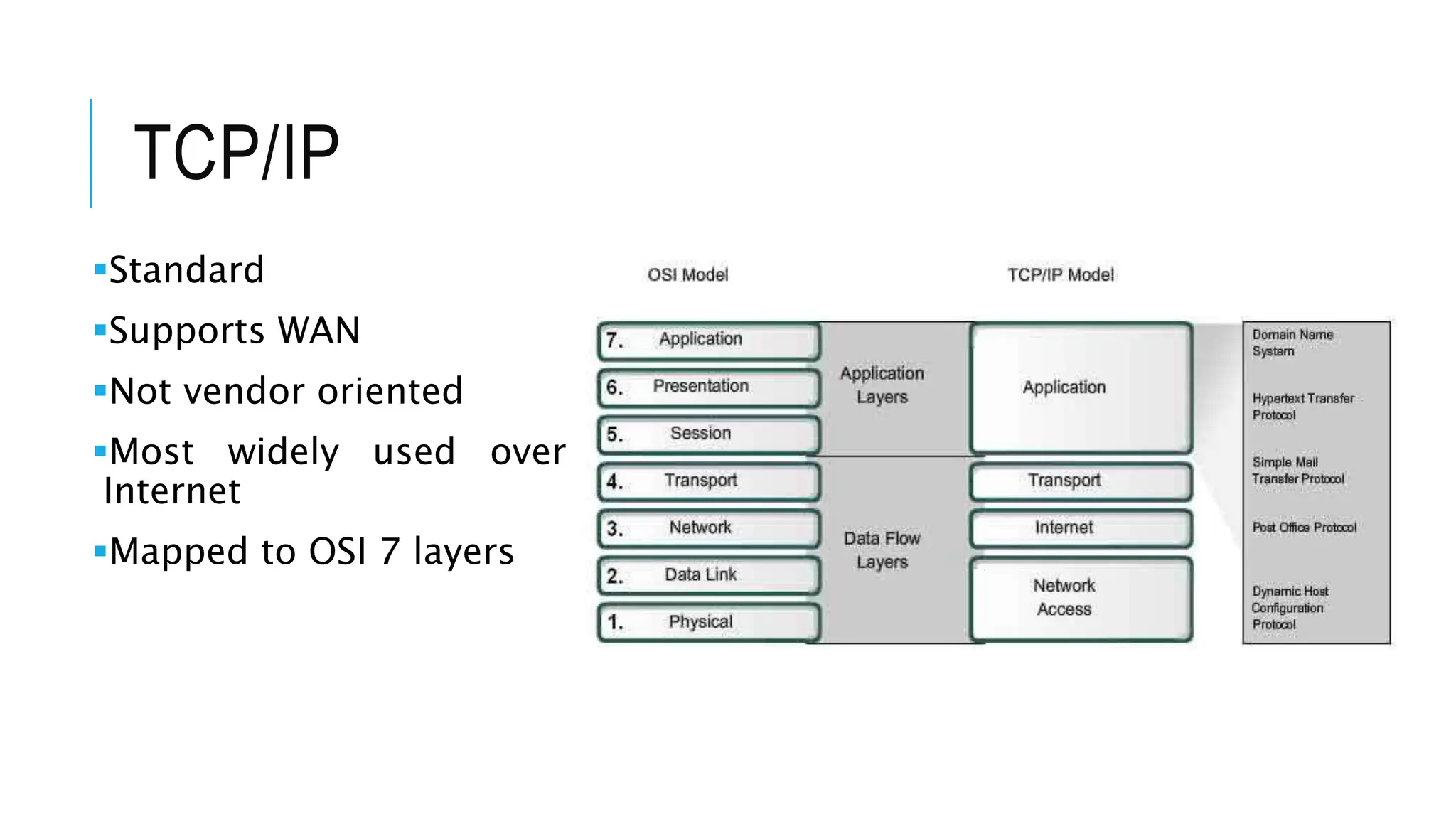 TCP/IP

▪Standard

▪Supports WAN

▪Not vendor oriented

▪Most widely used over Internet

▪Mapped to OSI 7 layers

OSI Model

TCP/IP Model

7. Application
6. Presentation
5. Session
4. Transport
3. Network
2. Data Link
1. Physical

Application Layers

Data Flow Layers

Application
Transport
Internet
Network Access

Domain Name System

Hypertext Transfer Protocol

Simple Mail Transfer Protocol

Post Office Protocol

Dynamic Host Configuration Protocol